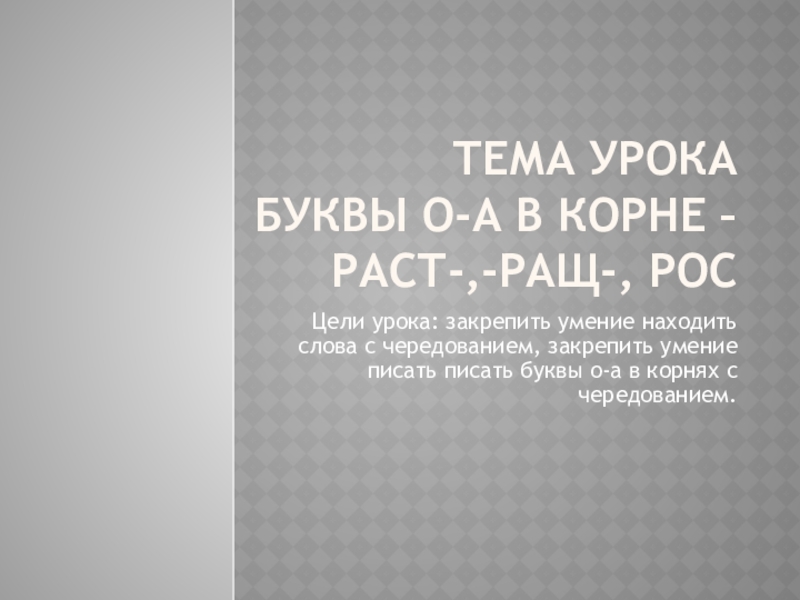 ТЕМА УРОКА
БУКВЫ О-А В КОРНЕ –РАСТ-,-РАЩ-, РОС

Цели урока: закрепить умение находить слова с чередованием, закрепить умение писать писать буквы о-а в корнях с чередованием.